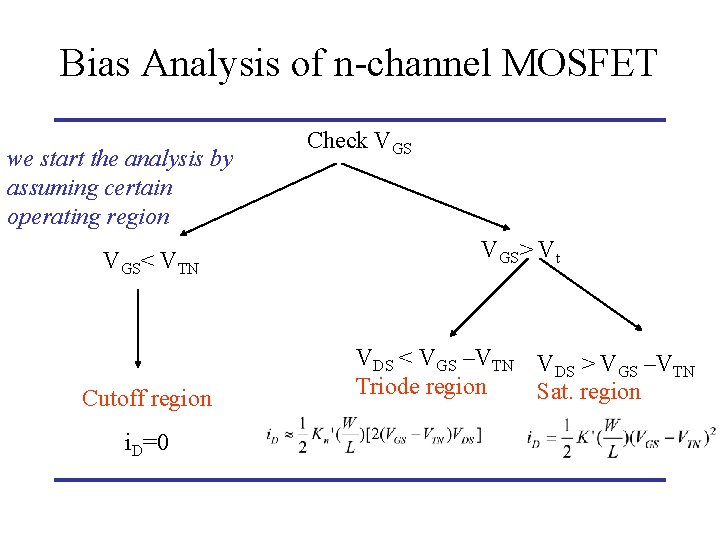 Bias Analysis of n-channel MOSFET

Check $V_{GS}$

we start the analysis by assuming certain operating region

$V_{GS} < V_{TN}$

$V_{GS} > V_t$

Cutoff region

$i_D = 0$

$V_{DS} < V_{GS} - V_{TN}$
Triode region

$i_D \approx \frac{1}{2} K_n'(\frac{W}{L})[2(V_{GS} - V_{TN})V_{DS}]$

$V_{DS} > V_{GS} - V_{TN}$
Sat. region

$i_D = \frac{1}{2} K'(\frac{W}{L})(V_{GS} - V_{TN})^2$